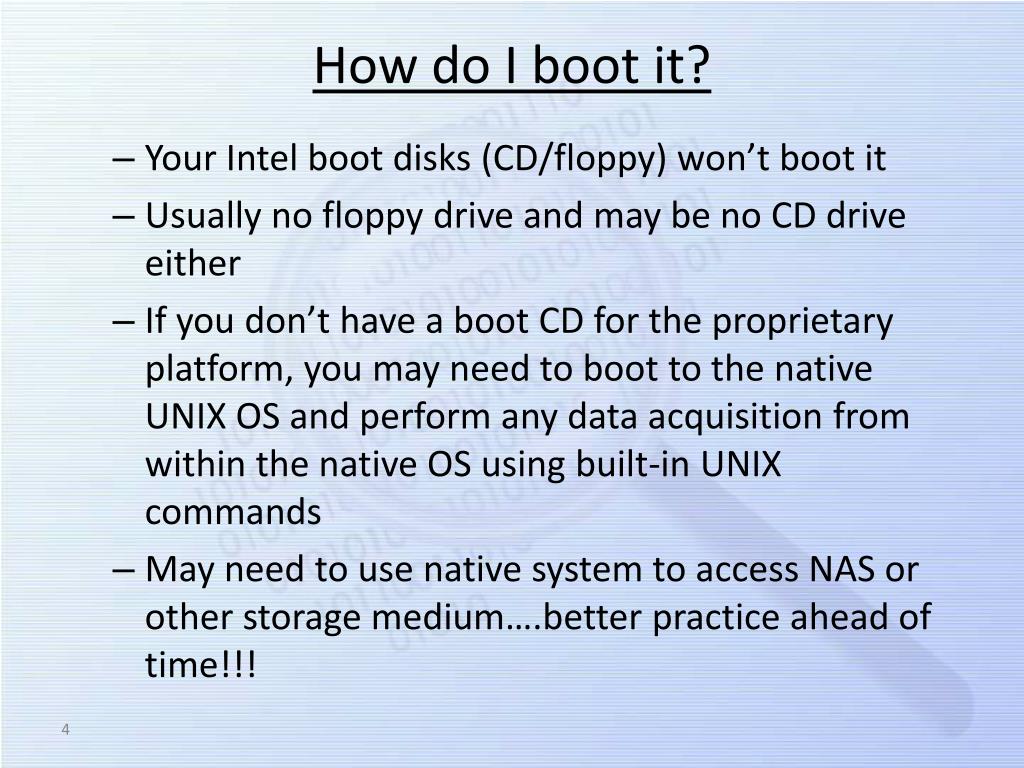 How do I boot it?

– Your Intel boot disks (CD/floppy) won’t boot it
– Usually no floppy drive and may be no CD drive either
– If you don’t have a boot CD for the proprietary platform, you may need to boot to the native UNIX OS and perform any data acquisition from within the native OS using built-in UNIX commands
– May need to use native system to access NAS or other storage medium….better practice ahead of time!!!

4